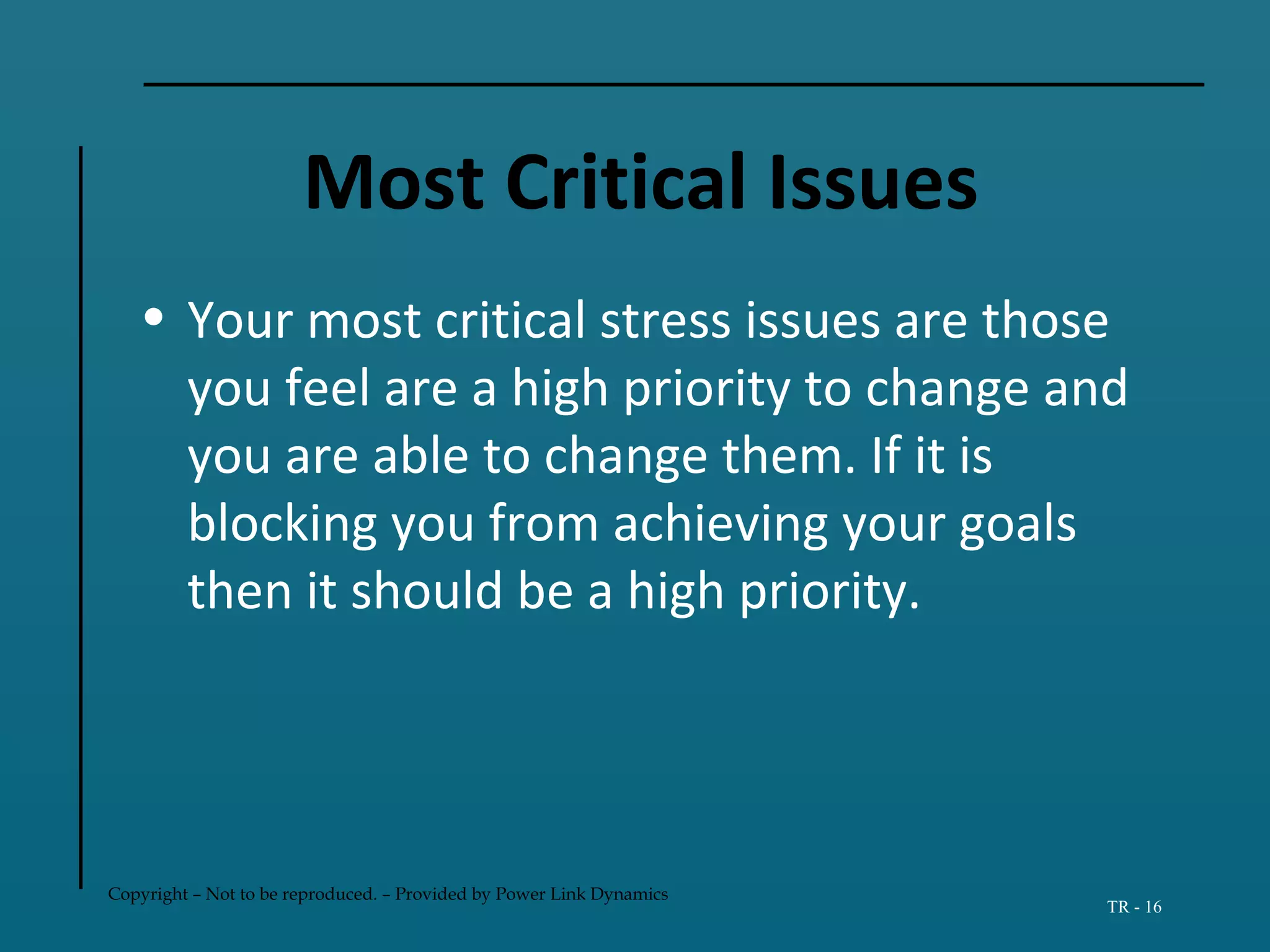 Most Critical Issues

• Your most critical stress issues are those you feel are a high priority to change and you are able to change them. If it is blocking you from achieving your goals then it should be a high priority.

Copyright – Not to be reproduced. – Provided by Power Link Dynamics

TR - 16